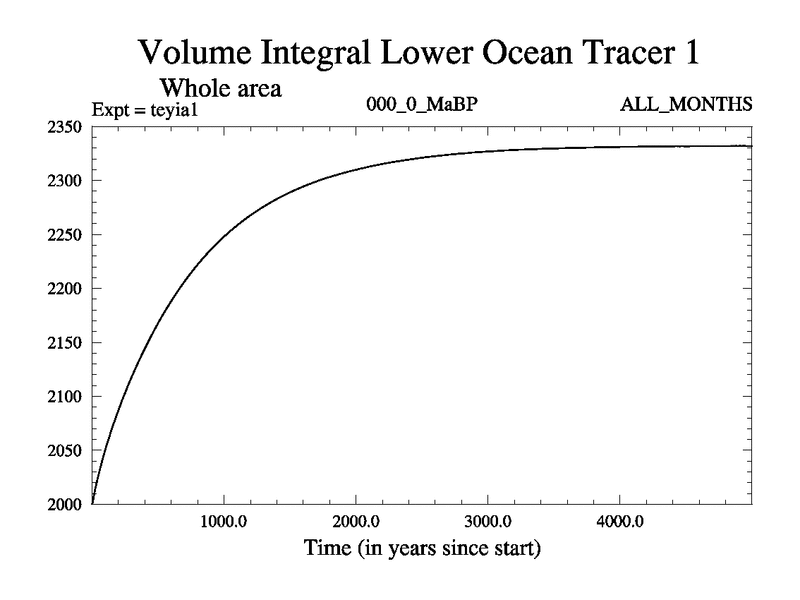 Volume Integral Lower Ocean Tracer 1

Whole area

Expt = teyia1

000_0_MaBP

ALL_MONTHS

2350
2300
2250
2200
2150
2100
2050
2000

1000.0
2000.0
3000.0
4000.0

Time (in years since start)